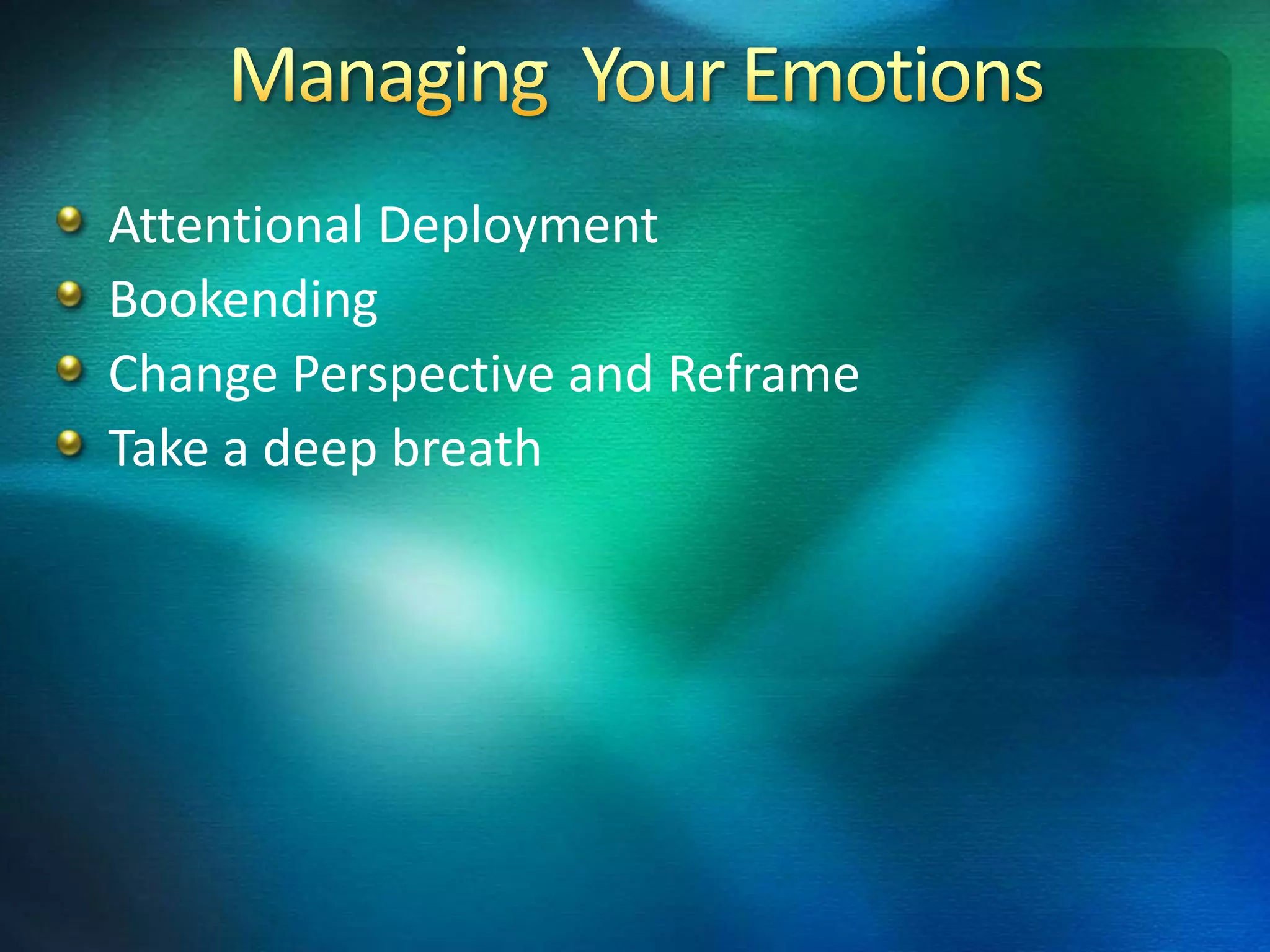 Managing  Your Emotions

- Attentional Deployment
- Bookending
- Change Perspective and Reframe
- Take a deep breath